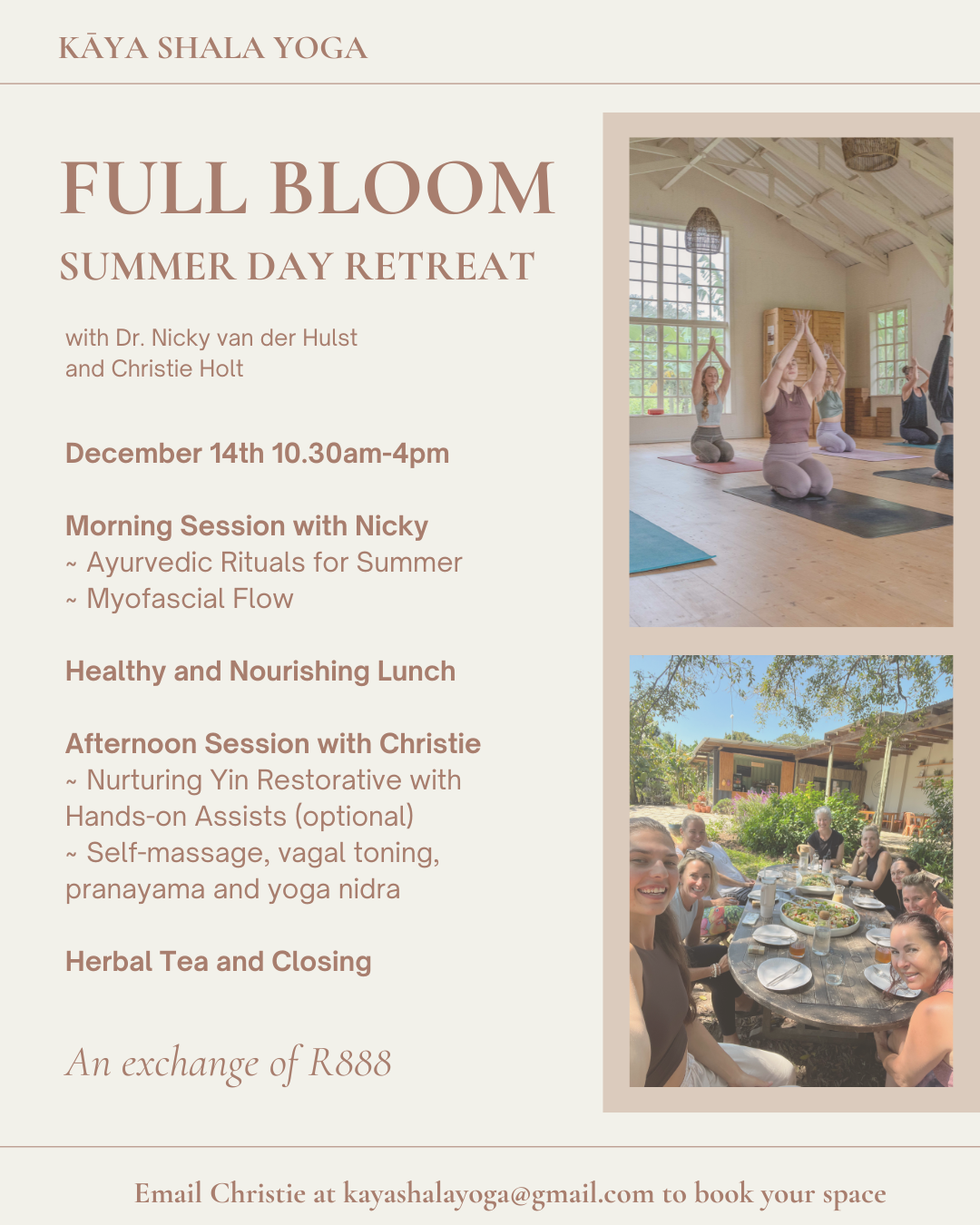 KĀYA SHALA YOGA

FULL BLOOM

SUMMER DAY RETREAT

with Dr. Nicky van der Hulst and Christie Holt

December 14th 10.30am-4pm

Morning Session with Nicky
~ Ayurvedic Rituals for Summer
~ Myofascial Flow

Healthy and Nourishing Lunch

Afternoon Session with Christie
~ Nurturing Yin Restorative with Hands-on Assists (optional)
~ Self-massage, vagal toning, pranayama and yoga nidra

Herbal Tea and Closing

An exchange of R888

Email Christie at kayashalayoga@gmail.com to book your space